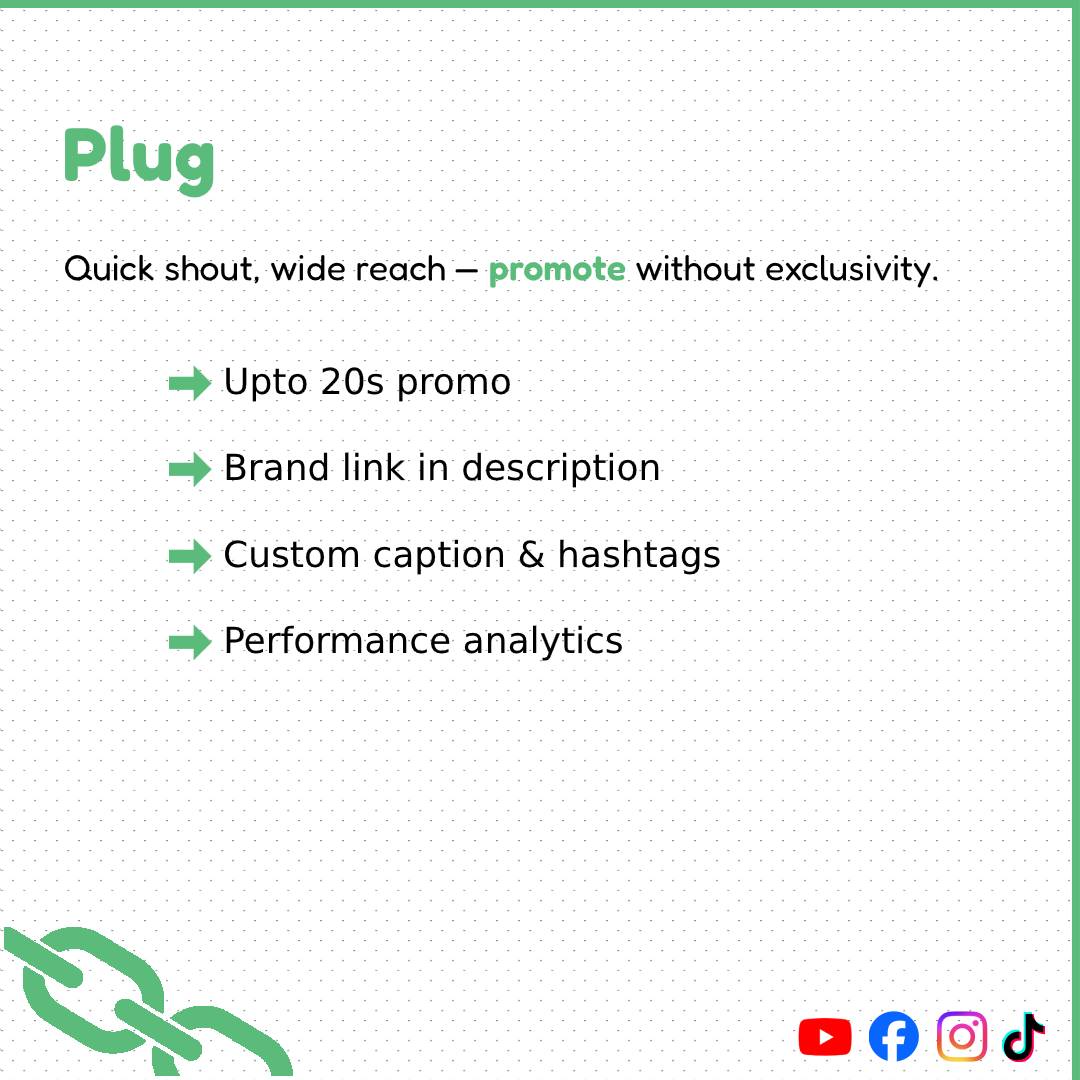 Plug

Quick shout, wide reach — promote without exclusivity.

Upto 20s promo

Brand link in description

Custom caption & hashtags

Performance analytics